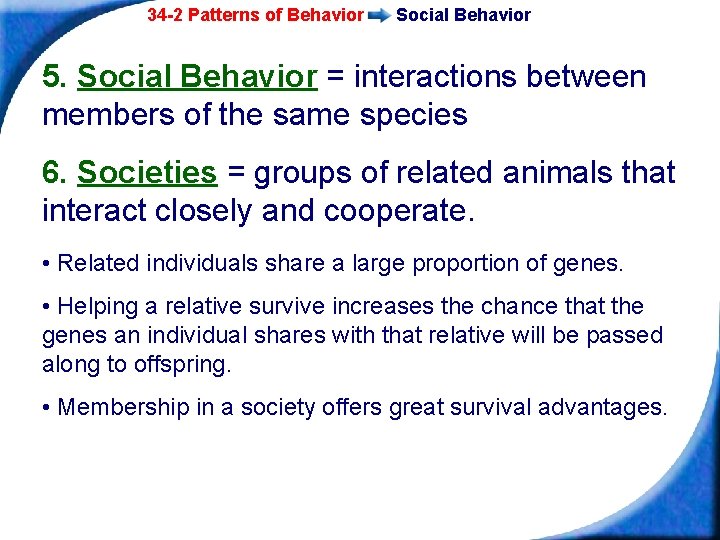 34-2 Patterns of Behavior Social Behavior

5. Social Behavior = interactions between members of the same species

6. Societies = groups of related animals that interact closely and cooperate.

• Related individuals share a large proportion of genes.

• Helping a relative survive increases the chance that the genes an individual shares with that relative will be passed along to offspring.

• Membership in a society offers great survival advantages.